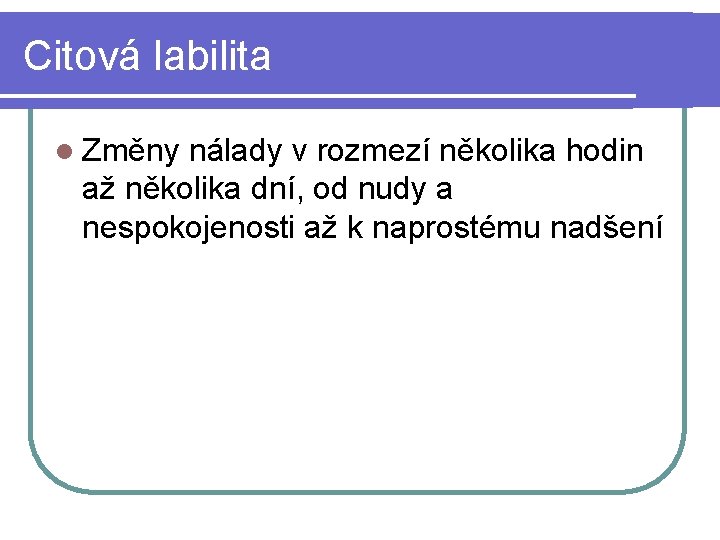 Citová labilita

Změny nálady v rozmezí několika hodin až několika dní, od nudy a nespokojenosti až k naprostému nadšení